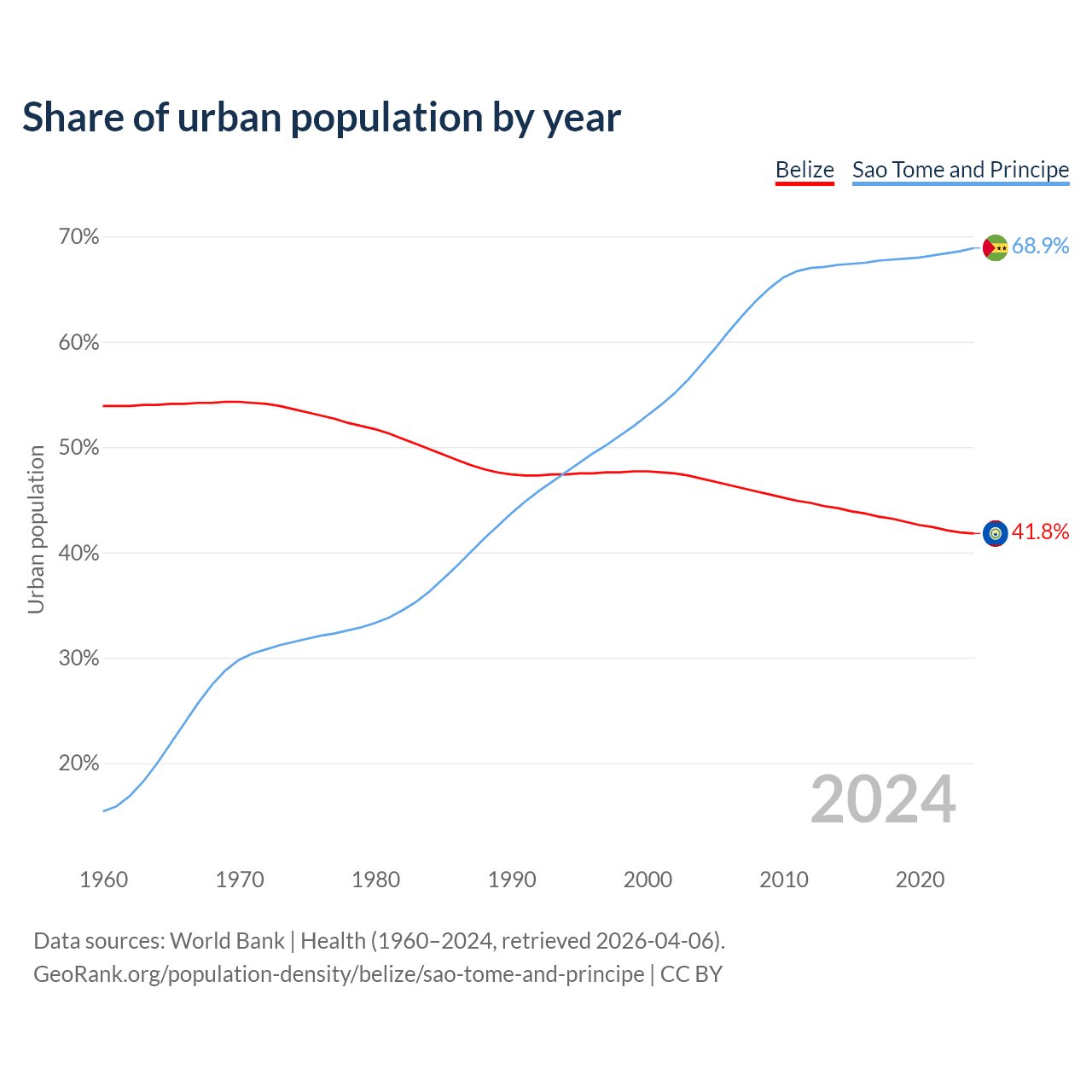 Share of urban population by year

Belize Sao Tome and Principe

70%
60%
50%
40%
30%
20%

Urban population

68.9%
41.8%

2024

1960 1970 1980 1990 2000 2010 2020

Data sources: World Bank | Health (1960–2024, retrieved 2026-04-06).
GeoRank.org/population-density/belize/sao-tome-and-principe | CC BY